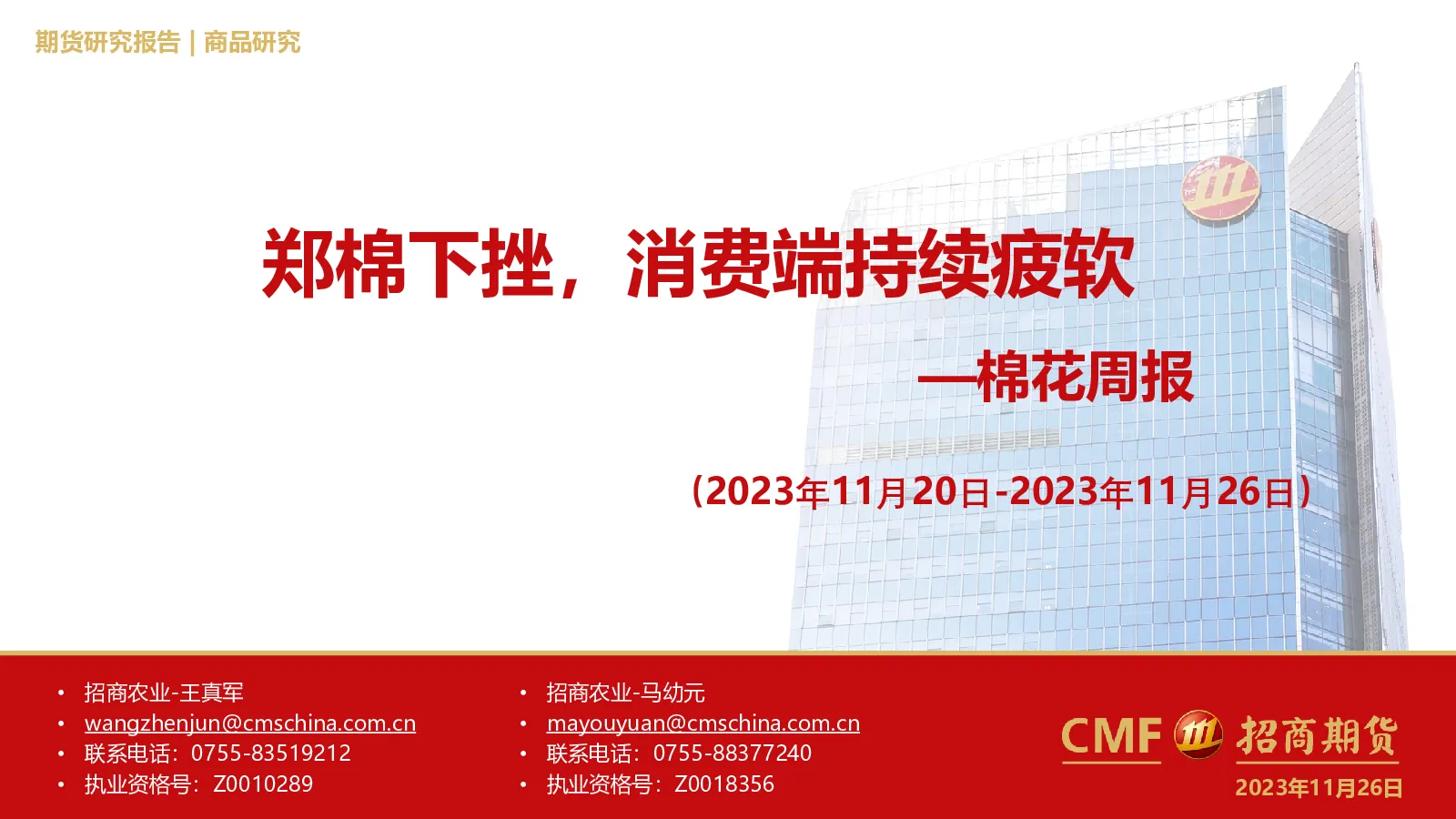 期货研究报告 | 商品研究

郑棉下挫，消费端持续疲软

—棉花周报

（2023年11月20日-2023年11月26日）

• 招商农业-王真军
• wangzhenjun@cmschina.com.cn
• 联系电话：0755-83519212
• 执业资格号：Z0010289

• 招商农业-马幼元
• mayouyuan@cmschina.com.cn
• 联系电话：0755-88377240
• 执业资格号：Z0018356

CMF 招商期货

2023年11月26日